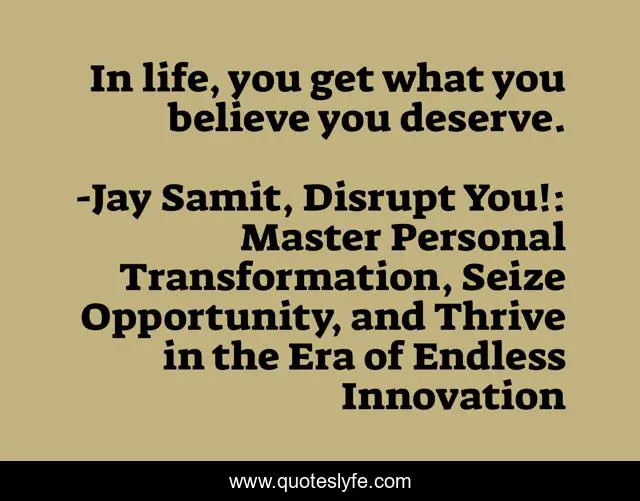 In life, you get what you believe you deserve.

-Jay Samit, Disrupt You!: Master Personal Transformation, Seize Opportunity, and Thrive in the Era of Endless Innovation

www.quoteslyfe.com